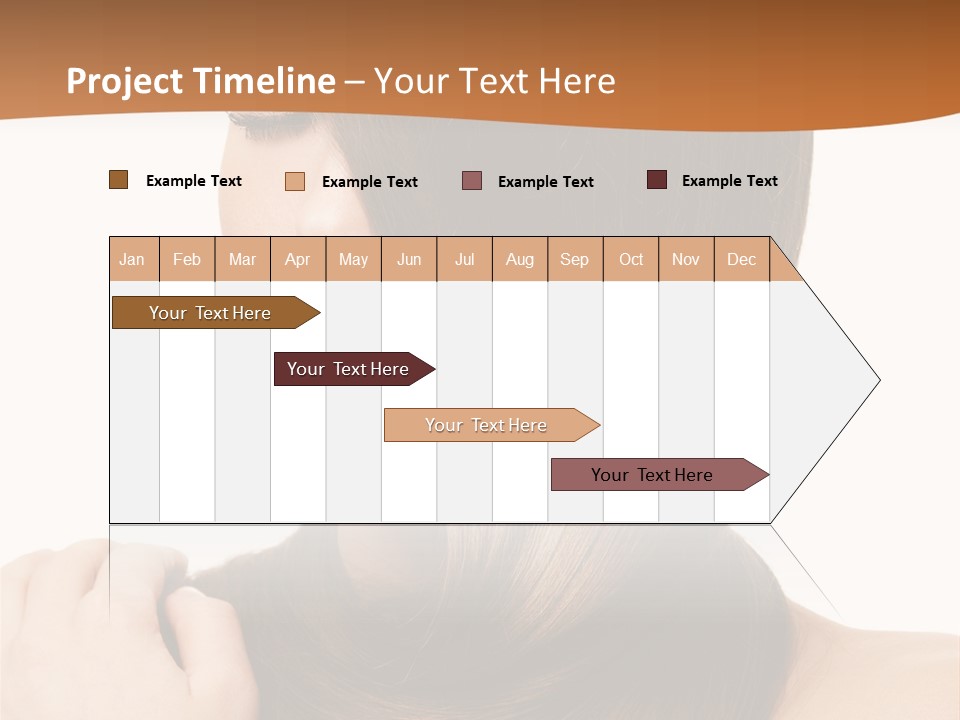 Project Timeline – Your Text Here

Example Text
Example Text
Example Text
Example Text

| Jan | Feb | Mar | Apr | May | Jun | Jul | Aug | Sep | Oct | Nov | Dec |
|---|---|---|---|---|---|---|---|---|---|---|---|

Your Text Here

Your Text Here

Your Text Here

Your Text Here